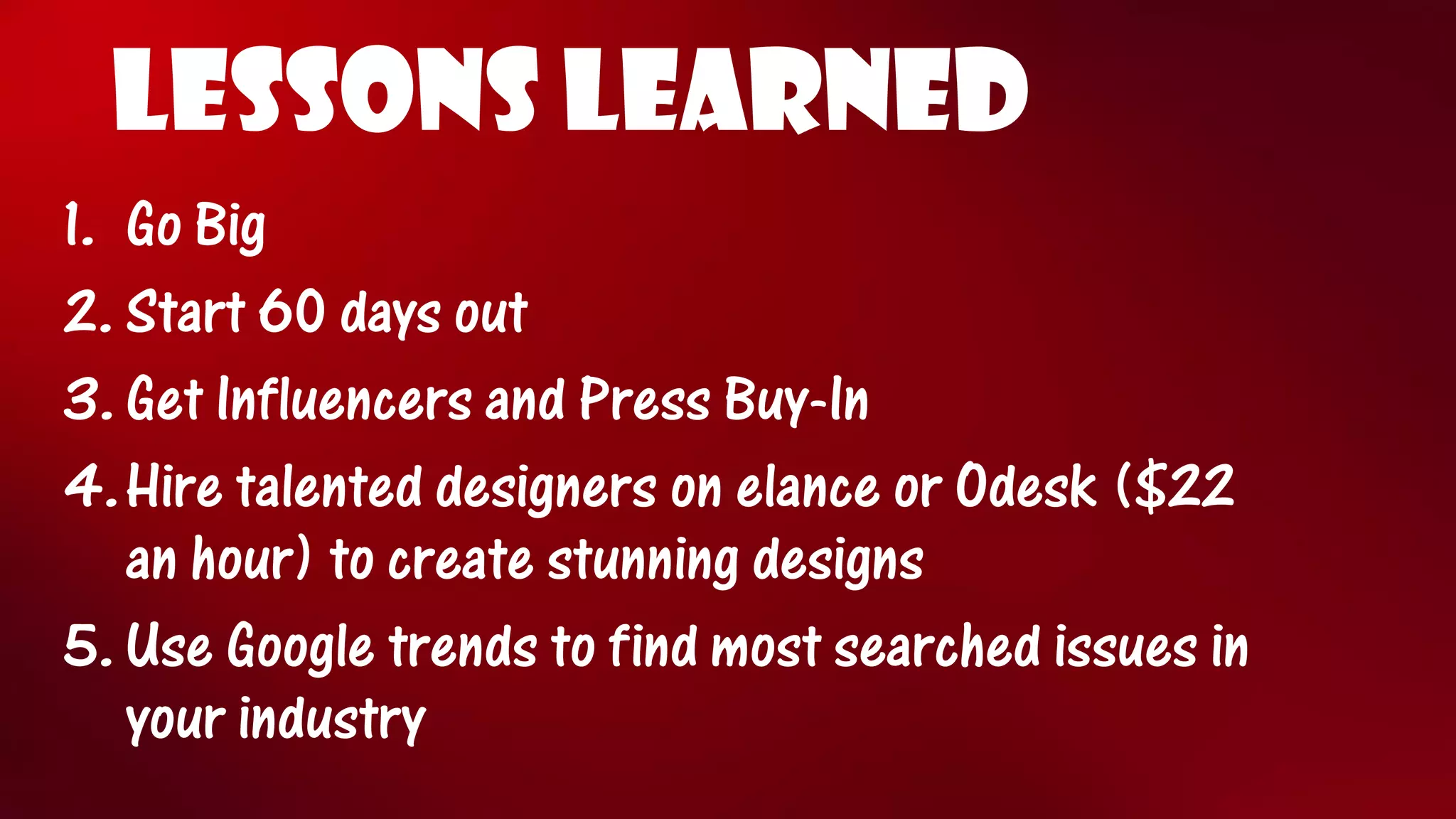 LESSONS LEARNED

1. Go Big
2. Start 60 days out
3. Get Influencers and Press Buy-In
4. Hire talented designers on elance or Odesk (\$22 an hour) to create stunning designs
5. Use Google trends to find most searched issues in your industry